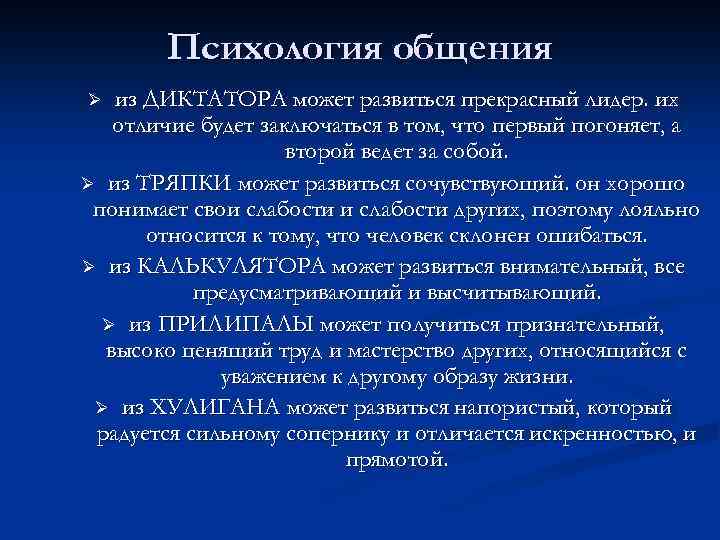 Психология общения

➢ из ДИКТАТОРА может развиться прекрасный лидер. их отличие будет заключаться в том, что первый погоняет, а второй ведет за собой.

➢ из ТРЯПКИ может развиться сочувствующий. он хорошо понимает свои слабости и слабости других, поэтому лояльно относится к тому, что человек склонен ошибаться.

➢ из КАЛЬКУЛЯТОРА может развиться внимательный, все предусматривающий и высчитывающий.

➢ из ПРИЛИПАЛЫ может получиться признательный, высоко ценящий труд и мастерство других, относящийся с уважением к другому образу жизни.

➢ из ХУЛИГАНА может развиться напористый, который радуется сильному сопернику и отличается искренностью, и прямотой.